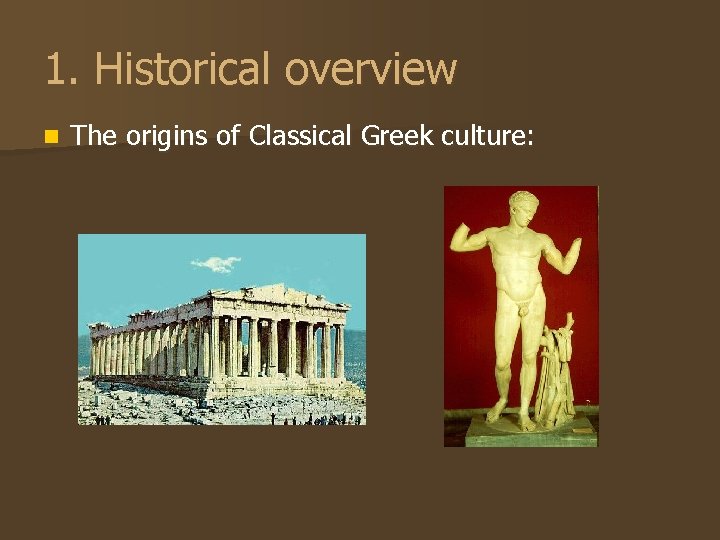 1. Historical overview

The origins of Classical Greek culture: